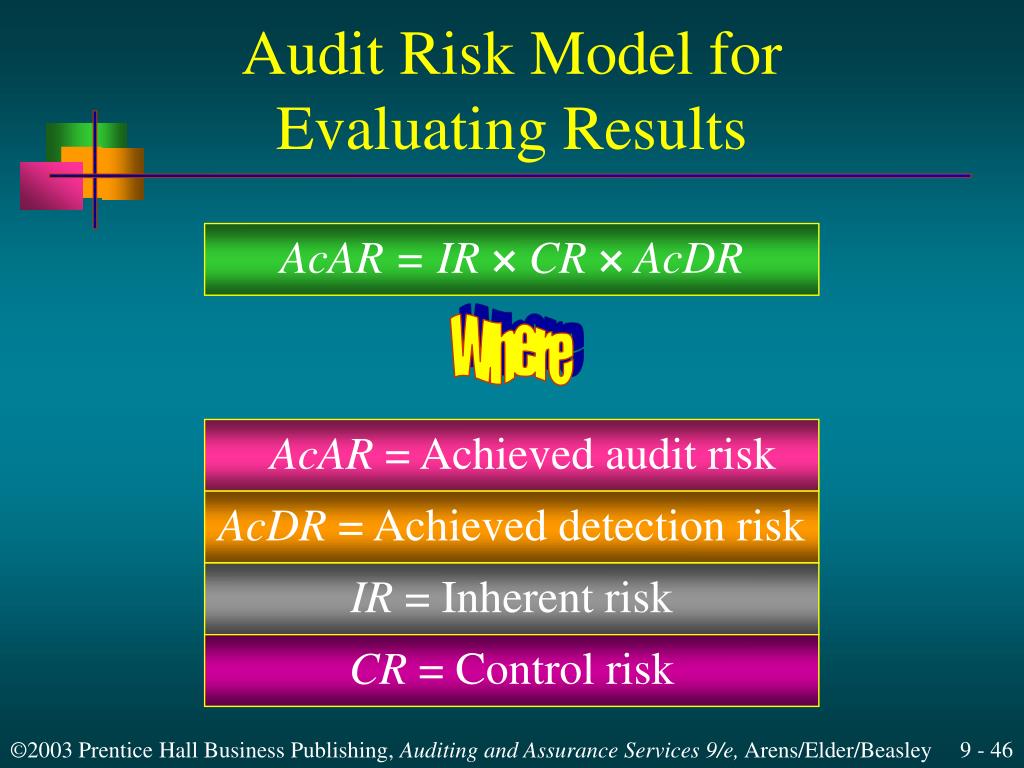 Audit Risk Model for Evaluating Results

$AcAR = IR \times CR \times AcDR$

Where

$AcAR$ = Achieved audit risk

$AcDR$ = Achieved detection risk

$IR$ = Inherent risk

$CR$ = Control risk

©2003 Prentice Hall Business Publishing, Auditing and Assurance Services 9/e, Arens/Elder/Beasley 9 - 46